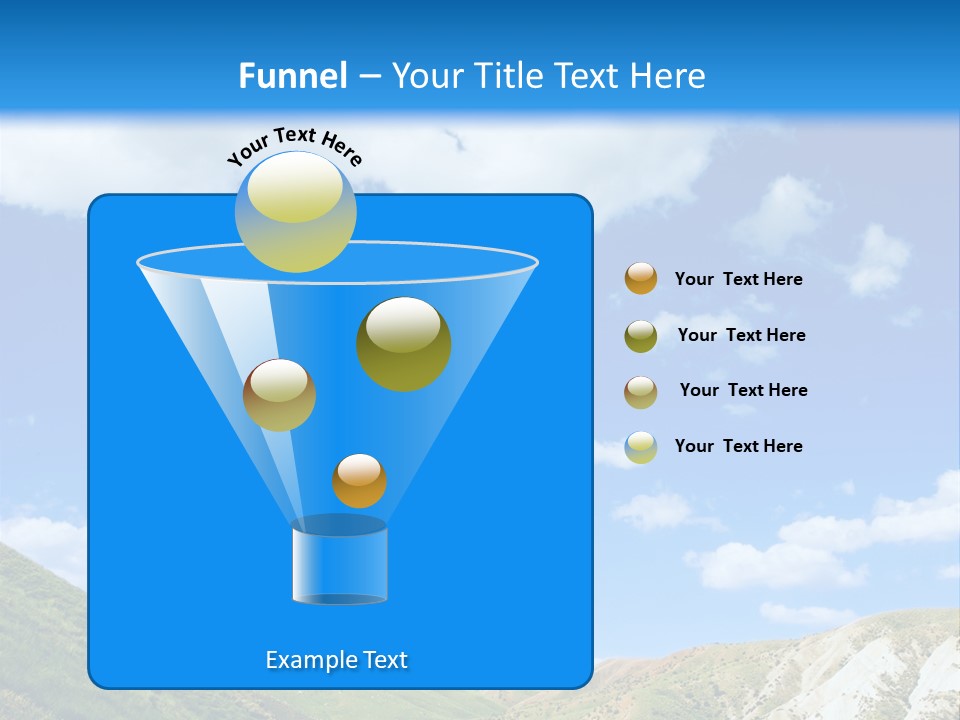 Funnel – Your Title Text Here

Your Text Here

Example Text

Your Text Here

Your Text Here

Your Text Here

Your Text Here